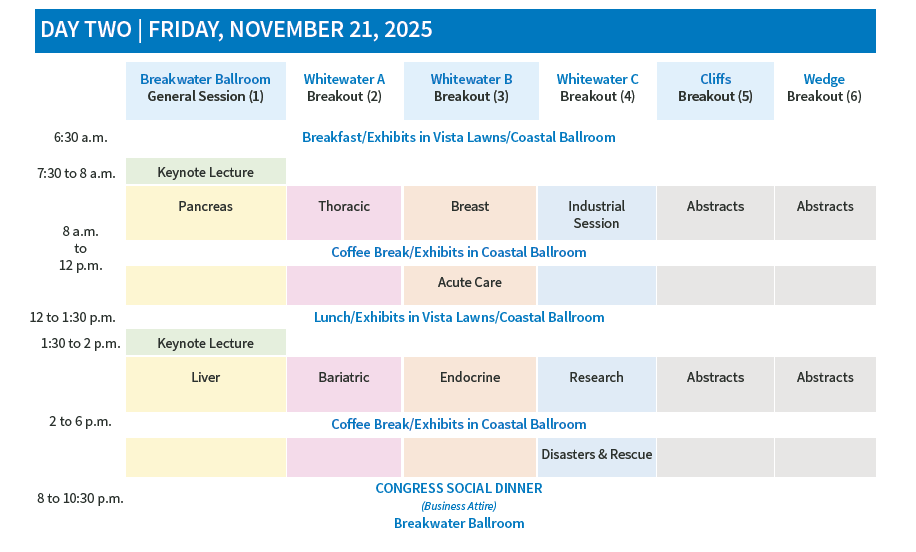 DAY TWO | FRIDAY, NOVEMBER 21, 2025

| | Breakwater Ballroom General Session (1) | Whitewater A Breakout (2) | Whitewater B Breakout (3) | Whitewater C Breakout (4) | Cliffs Breakout (5) | Wedge Breakout (6) |
|---|---|---|---|---|---|---|
| 6:30 a.m. | Breakfast/Exhibits in Vista Lawns/Coastal Ballroom | | | | | |
| 7:30 to 8 a.m. | Keynote Lecture | | | | | |
| 8 a.m. to 12 p.m. | Pancreas | Thoracic | Breast | Industrial Session | Abstracts | Abstracts |
| | Coffee Break/Exhibits in Coastal Ballroom | | | | | |
| | | | Acute Care | | | |
| 12 to 1:30 p.m. | Lunch/Exhibits in Vista Lawns/Coastal Ballroom | | | | | |
| 1:30 to 2 p.m. | Keynote Lecture | | | | | |
| 2 to 6 p.m. | Liver | Bariatric | Endocrine | Research | Abstracts | Abstracts |
| | Coffee Break/Exhibits in Coastal Ballroom | | | | | |
| | | | | Disasters & Rescue | | |
| 8 to 10:30 p.m. | CONGRESS SOCIAL DINNER (Business Attire) Breakwater Ballroom | | | | | |